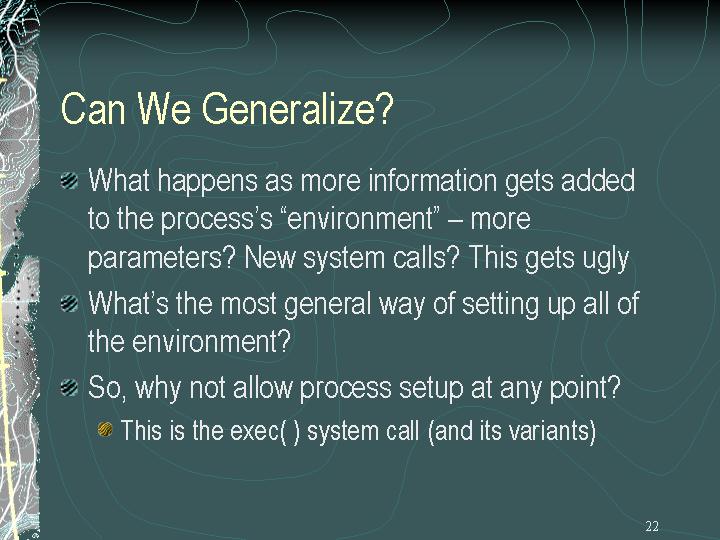 Can We Generalize?

What happens as more information gets added to the process's "environment" – more parameters? New system calls? This gets ugly

What's the most general way of setting up all of the environment?

So, why not allow process setup at any point?

This is the exec( ) system call (and its variants)

22